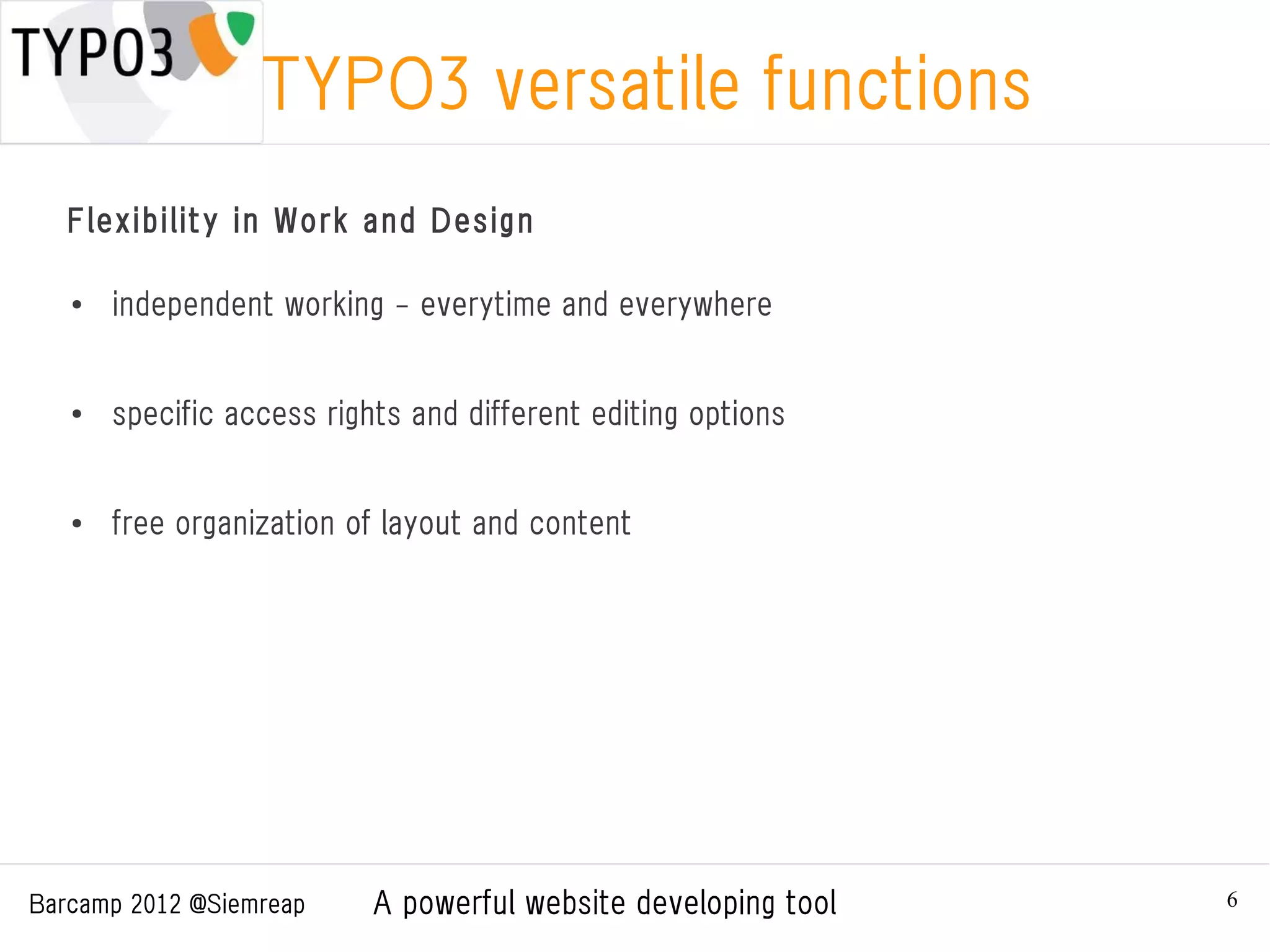 TYPO3

TYPO3 versatile functions

Flexibility in Work and Design

• independent working – everytime and everywhere

• specific access rights and different editing options

• free organization of layout and content

Barcamp 2012 @Siemreap A powerful website developing tool 6